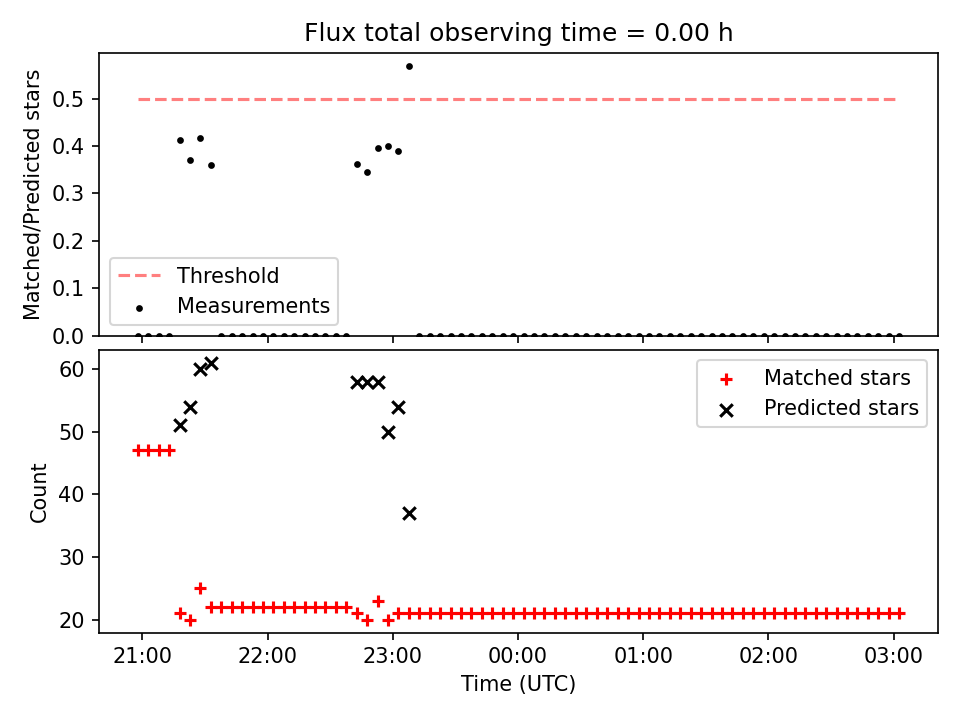 Flux total observing time = 0.00 h

Matched/Predicted stars

0.5
0.4
0.3
0.2
0.1
0.0

Threshold
Measurements

Count

60
50
40
30
20

Matched stars
Predicted stars

21:00
22:00
23:00
00:00
01:00
02:00
03:00

Time (UTC)